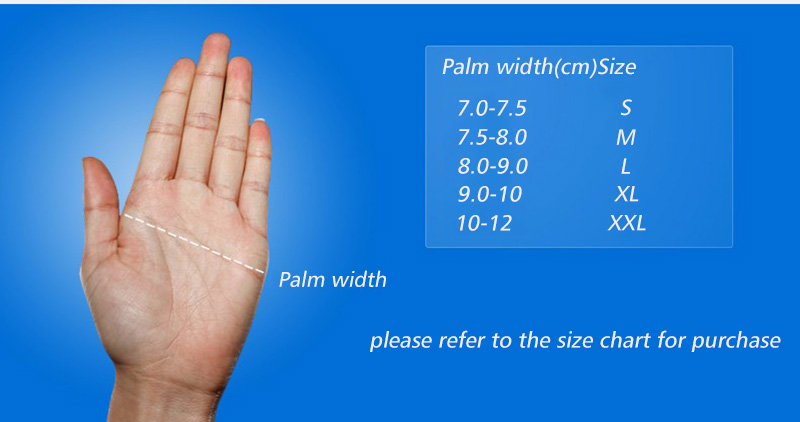 | Palm width(cm) | Size |
|---|---|
| 7.0-7.5 | S |
| 7.5-8.0 | M |
| 8.0-9.0 | L |
| 9.0-10 | XL |
| 10-12 | XXL |

Palm width

please refer to the size chart for purchase